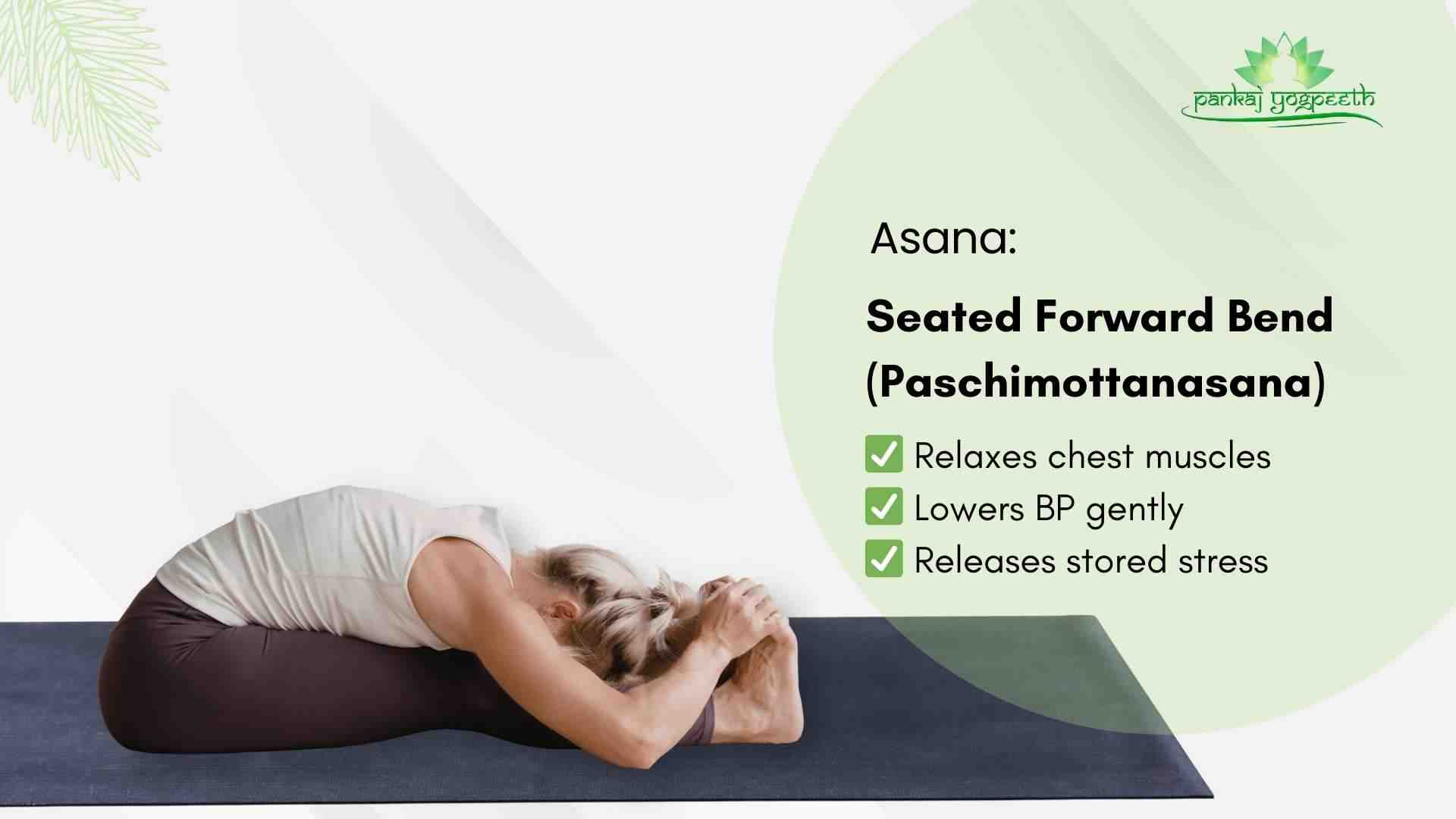 pankaj yogpeeth

Asana:

Seated Forward Bend (Paschimottanasana)

✅ Relaxes chest muscles
✅ Lowers BP gently
✅ Releases stored stress